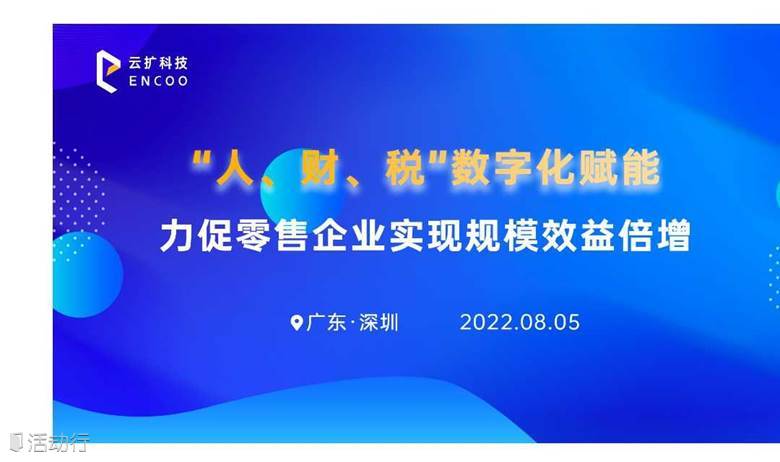 云扩科技
ENCOO

“人、财、税”数字化赋能

力促零售企业实现规模效益倍增

广东·深圳 2022.08.05

活动行